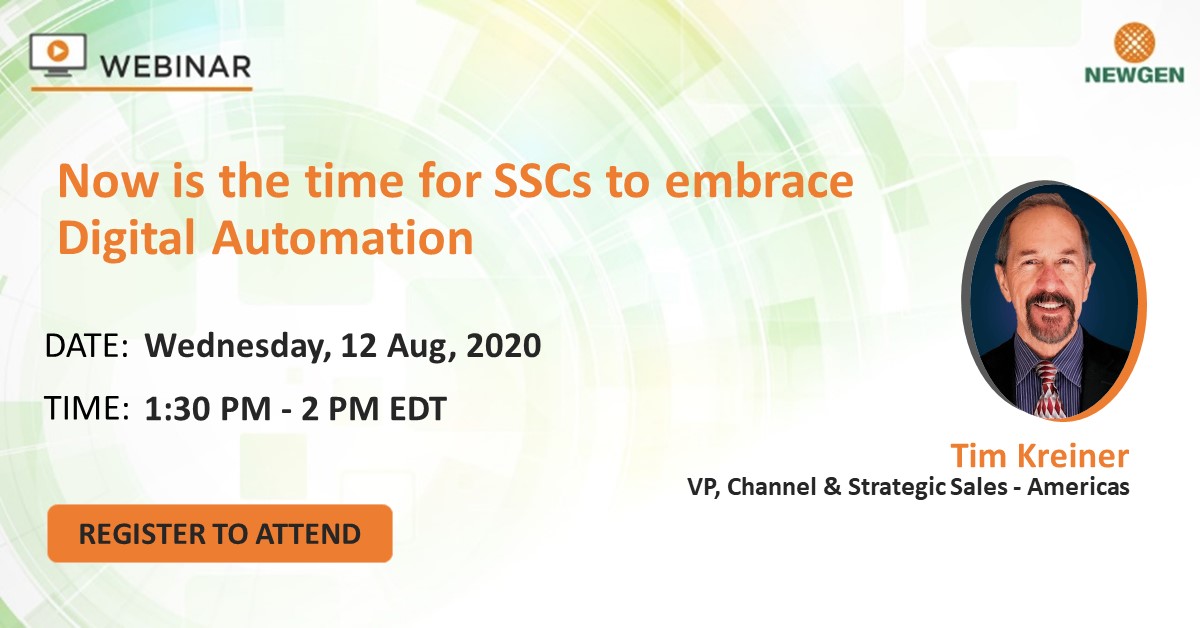 WEBINAR

NEWGEN

Now is the time for SSCs to embrace Digital Automation

DATE: Wednesday, 12 Aug, 2020

TIME: 1:30 PM - 2 PM EDT

Tim Kreiner
VP, Channel & Strategic Sales - Americas

REGISTER TO ATTEND